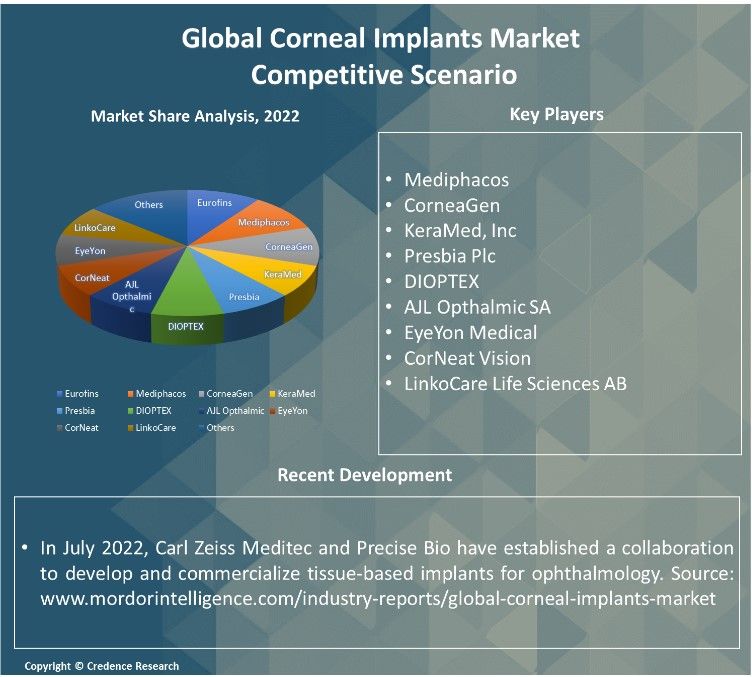 Global Corneal Implants Market Competitive Scenario

Market Share Analysis, 2022

Others
Eurofins
Mediphacos
CorneaGen
KeraMed
Presbia
DIOPTEX
AJL Opthalmic
CorNeat
EyeYon
LinkoCare

Eurofins
Mediphacos
CorneaGen
KeraMed
Presbia
DIOPTEX
AJL Opthalmic
EyeYon
CorNeat
LinkoCare
Others

Key Players

• Mediphacos
• CorneaGen
• KeraMed, Inc
• Presbia Plc
• DIOPTEX
• AJL Opthalmic SA
• EyeYon Medical
• CorNeat Vision
• LinkoCare Life Sciences AB

Recent Development

• In July 2022, Carl Zeiss Meditec and Precise Bio have established a collaboration to develop and commercialize tissue-based implants for ophthalmology. Source: www.mordorintelligence.com/industry-reports/global-corneal-implants-market

Copyright © Credence Research